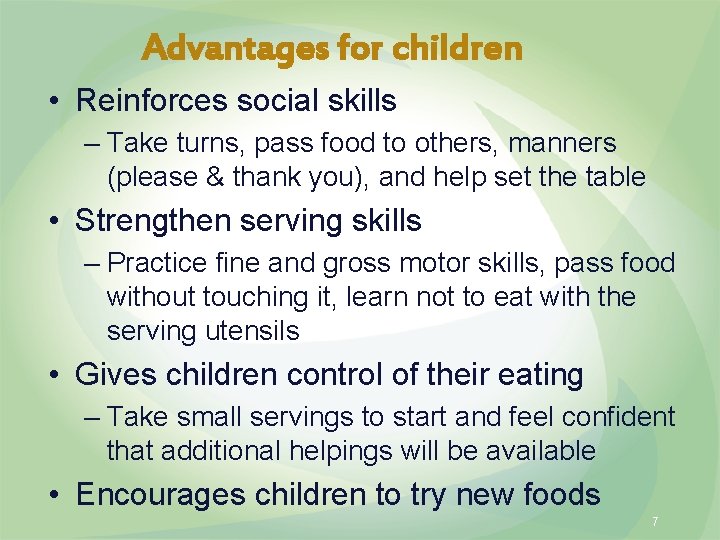 Advantages for children

• Reinforces social skills
– Take turns, pass food to others, manners (please & thank you), and help set the table

• Strengthen serving skills
– Practice fine and gross motor skills, pass food without touching it, learn not to eat with the serving utensils

• Gives children control of their eating
– Take small servings to start and feel confident that additional helpings will be available

• Encourages children to try new foods

7